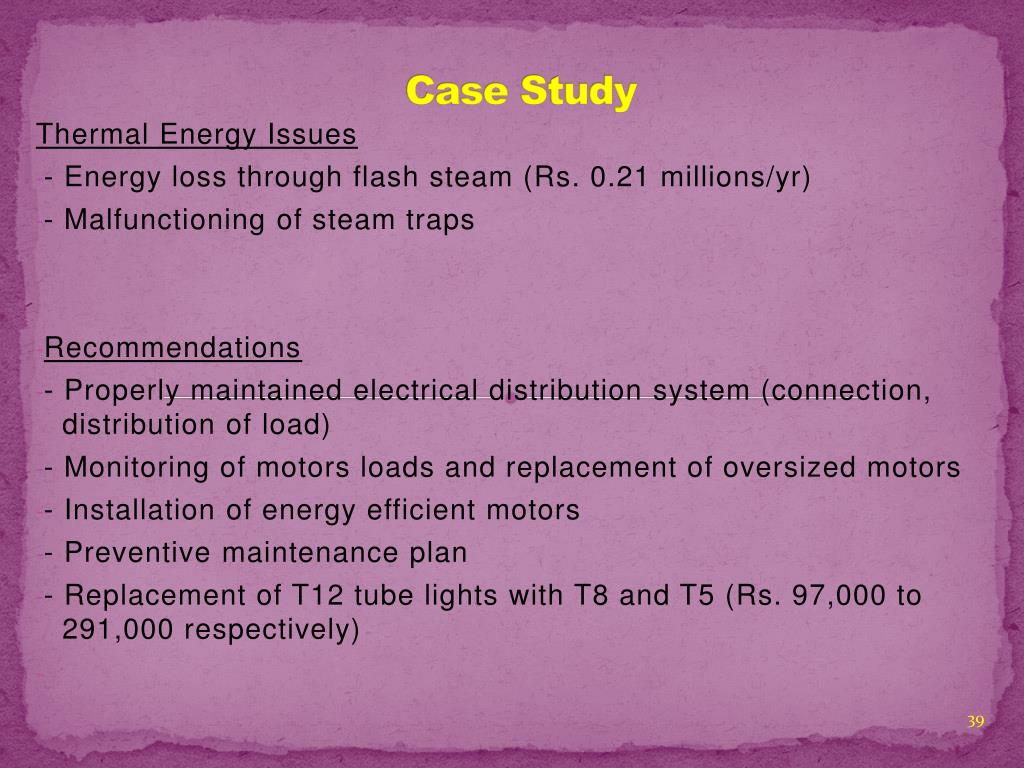 Case Study

Thermal Energy Issues

- Energy loss through flash steam (Rs. 0.21 millions/yr)

- Malfunctioning of steam traps

Recommendations

- Properly maintained electrical distribution system (connection, distribution of load)

- Monitoring of motors loads and replacement of oversized motors

- Installation of energy efficient motors

- Preventive maintenance plan

- Replacement of T12 tube lights with T8 and T5 (Rs. 97,000 to 291,000 respectively)

39